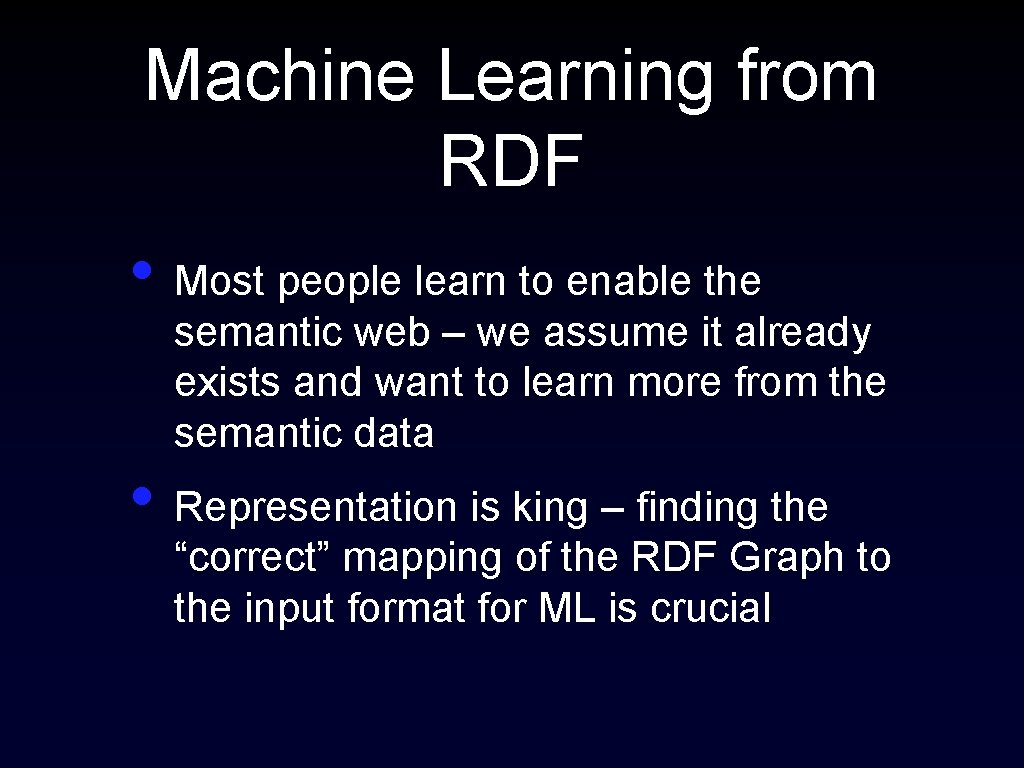 Machine Learning from RDF

• Most people learn to enable the semantic web – we assume it already exists and want to learn more from the semantic data

• Representation is king – finding the “correct” mapping of the RDF Graph to the input format for ML is crucial